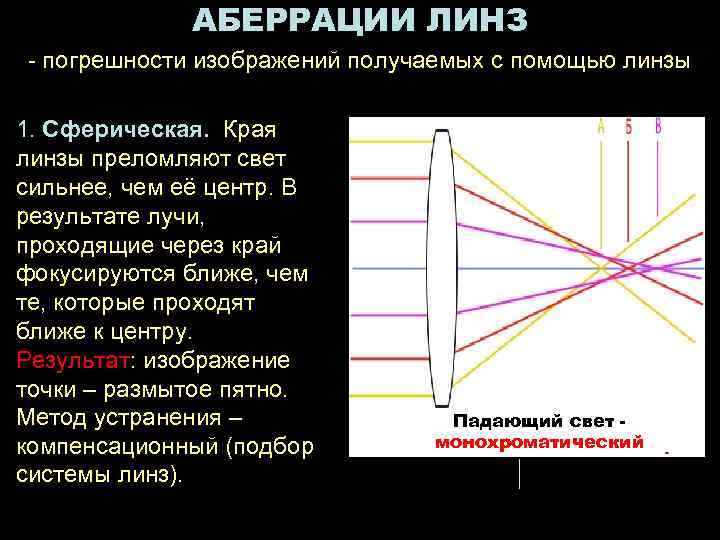 АБЕРРАЦИИ ЛИНЗ

- погрешности изображений получаемых с помощью линзы

1. Сферическая. Края линзы преломляют свет сильнее, чем её центр. В результате лучи, проходящие через край фокусируются ближе, чем те, которые проходят ближе к центру.
Результат: изображение точки – размытое пятно.
Метод устранения – компенсационный (подбор системы линз).

А Б В

Падающий свет - монохроматический